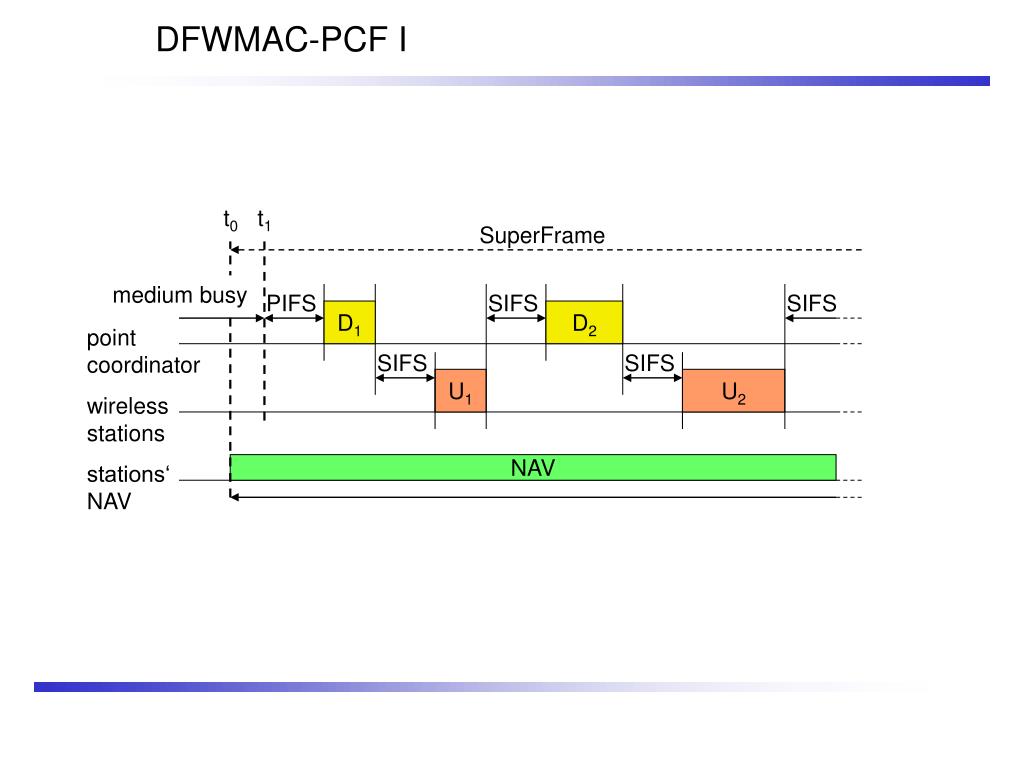 DFWMAC-PCF I

$t_0$ $t_1$

SuperFrame

medium busy

PIFS

$D_1$

SIFS

$D_2$

SIFS

point coordinator

SIFS

$U_1$

SIFS

$U_2$

wireless stations

stations‘ NAV

NAV